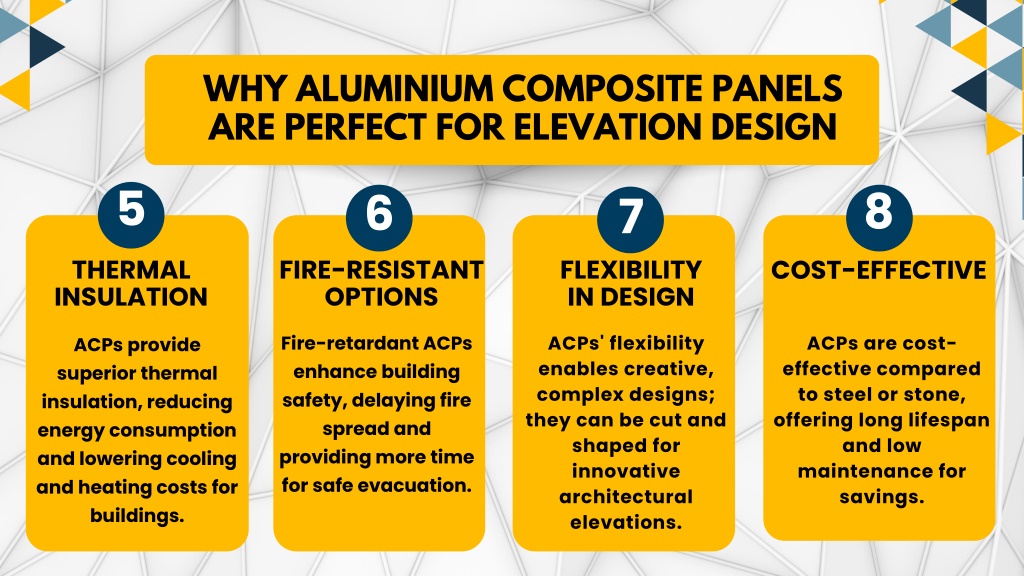 WHY ALUMINIUM COMPOSITE PANELS ARE PERFECT FOR ELEVATION DESIGN

5

THERMAL INSULATION

ACPs provide superior thermal insulation, reducing energy consumption and lowering cooling and heating costs for buildings.

6

FIRE-RESISTANT OPTIONS

Fire-retardant ACPs enhance building safety, delaying fire spread and providing more time for safe evacuation.

7

FLEXIBILITY IN DESIGN

ACPs' flexibility enables creative, complex designs; they can be cut and shaped for innovative architectural elevations.

8

COST-EFFECTIVE

ACPs are cost-effective compared to steel or stone, offering long lifespan and low maintenance for savings.